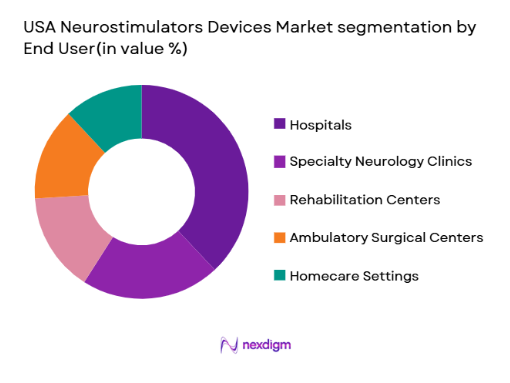 USA Neurostimulators Devices Market segmentation by End User(in value %)

Hospitals
Specialty Neurology Clinics
Rehabilitation Centers
Ambulatory Surgical Centers
Homecare Settings

nexdigm